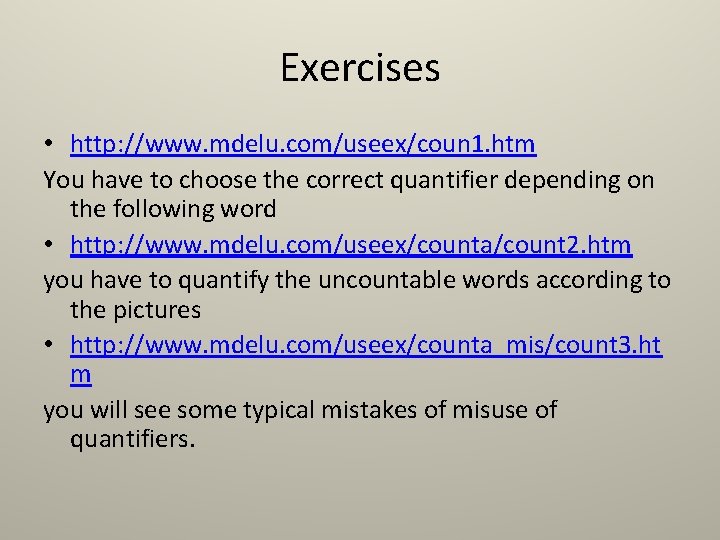 Exercises

• http://www.mdelu.com/useex/coun1.htm

You have to choose the correct quantifier depending on the following word

• http://www.mdelu.com/useex/counta/count2.htm

you have to quantify the uncountable words according to the pictures

• http://www.mdelu.com/useex/counta_mis/count3.htm

you will see some typical mistakes of misuse of quantifiers.